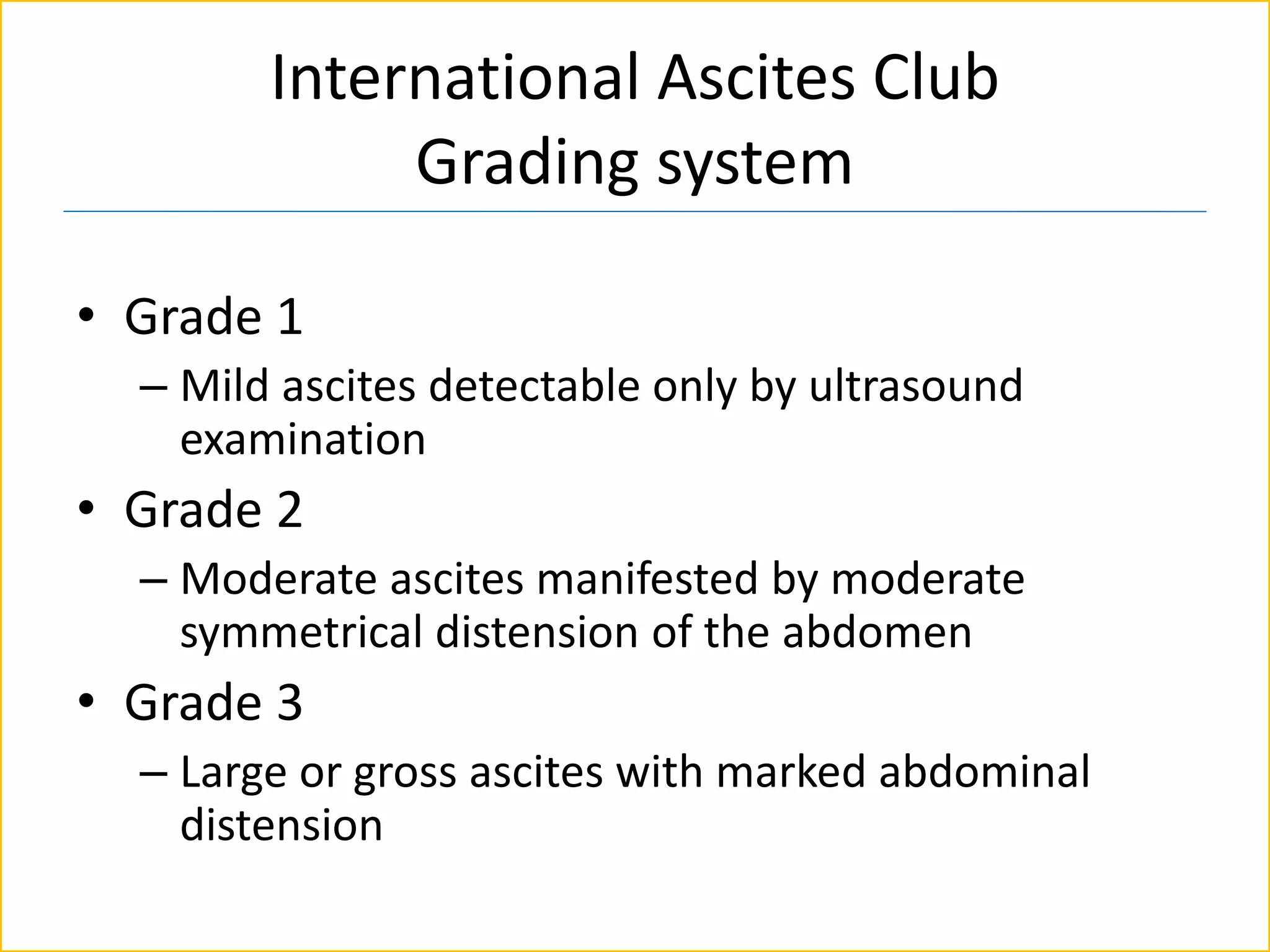 International Ascites Club
Grading system

• Grade 1
– Mild ascites detectable only by ultrasound examination
• Grade 2
– Moderate ascites manifested by moderate symmetrical distension of the abdomen
• Grade 3
– Large or gross ascites with marked abdominal distension